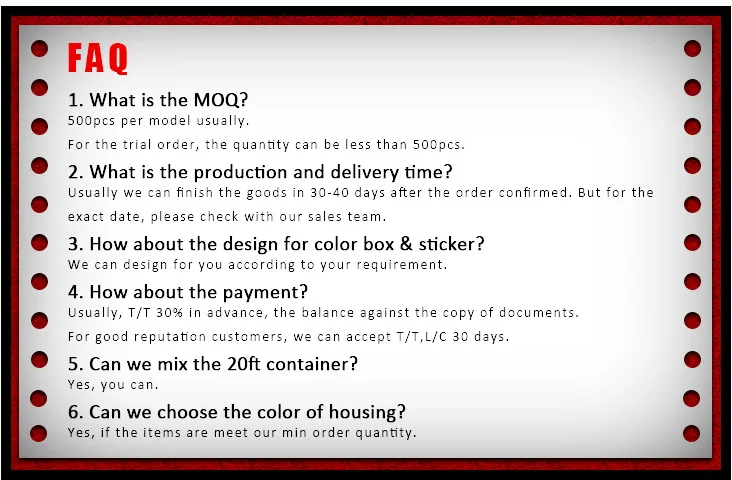 FAQ

1. What is the MOQ?
500pcs per model usually.
For the trial order, the quantity can be less than 500pcs.

2. What is the production and delivery time?
Usually we can finish the goods in 30-40 days after the order confirmed. But for the exact date, please check with our sales team.

3. How about the design for color box & sticker?
We can design for you according to your requirement.

4. How about the payment?
Usually, T/T 30% in advance, the balance against the copy of documents.
For good reputation customers, we can accept T/T,L/C 30 days.

5. Can we mix the 20ft container?
Yes, you can.

6. Can we choose the color of housing?
Yes, if the items are meet our min order quantity.